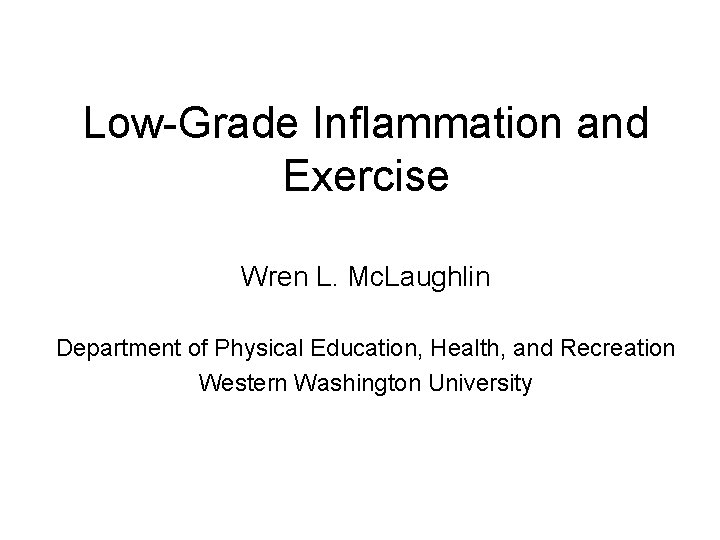 Low-Grade Inflammation and Exercise

Wren L. McLaughlin

Department of Physical Education, Health, and Recreation
Western Washington University